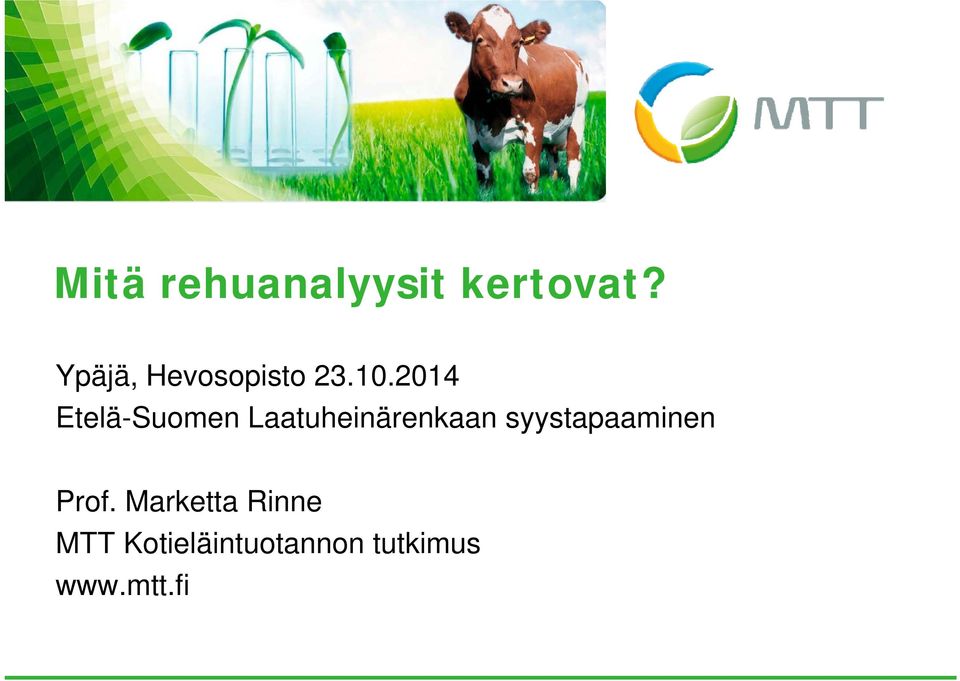 MTT

Mitä rehuanalyysit kertovat?

Ypäjä, Hevosopisto 23.10.2014
Etelä-Suomen Laatuheinärenkaan syystapaaminen

Prof. Marketta Rinne
MTT Kotieläintuotannon tutkimus
www.mtt.fi